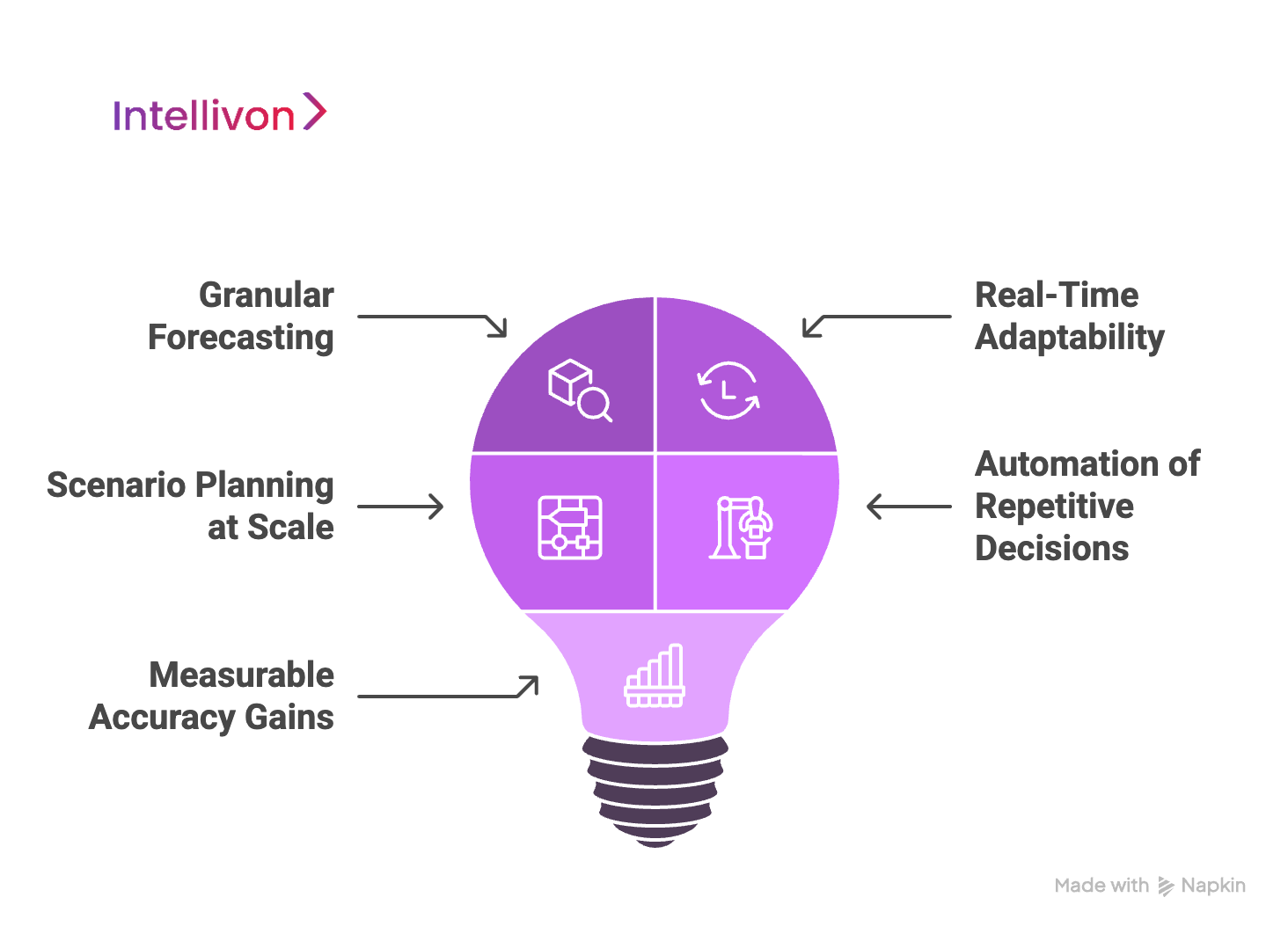 Intellivon

Granular Forecasting

Real-Time Adaptability

Scenario Planning at Scale

Automation of Repetitive Decisions

Measurable Accuracy Gains

Made with Napkin